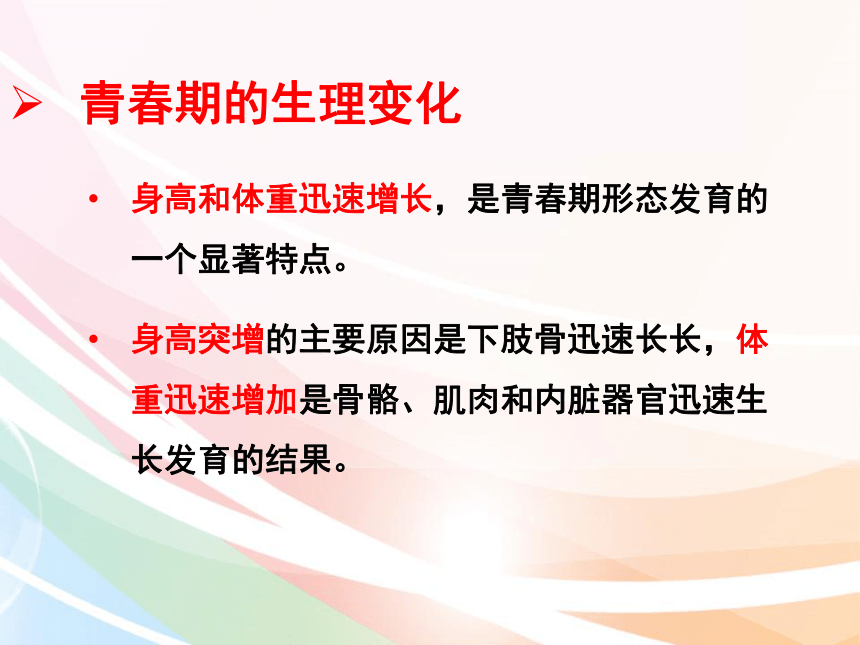 ➢ 青春期的生理变化

• 身高和体重迅速增长，是青春期形态发育的一个显著特点。

• 身高突增的主要原因是下肢骨迅速长长，体重迅速增加是骨骼、肌肉和内脏器官迅速生长发育的结果。